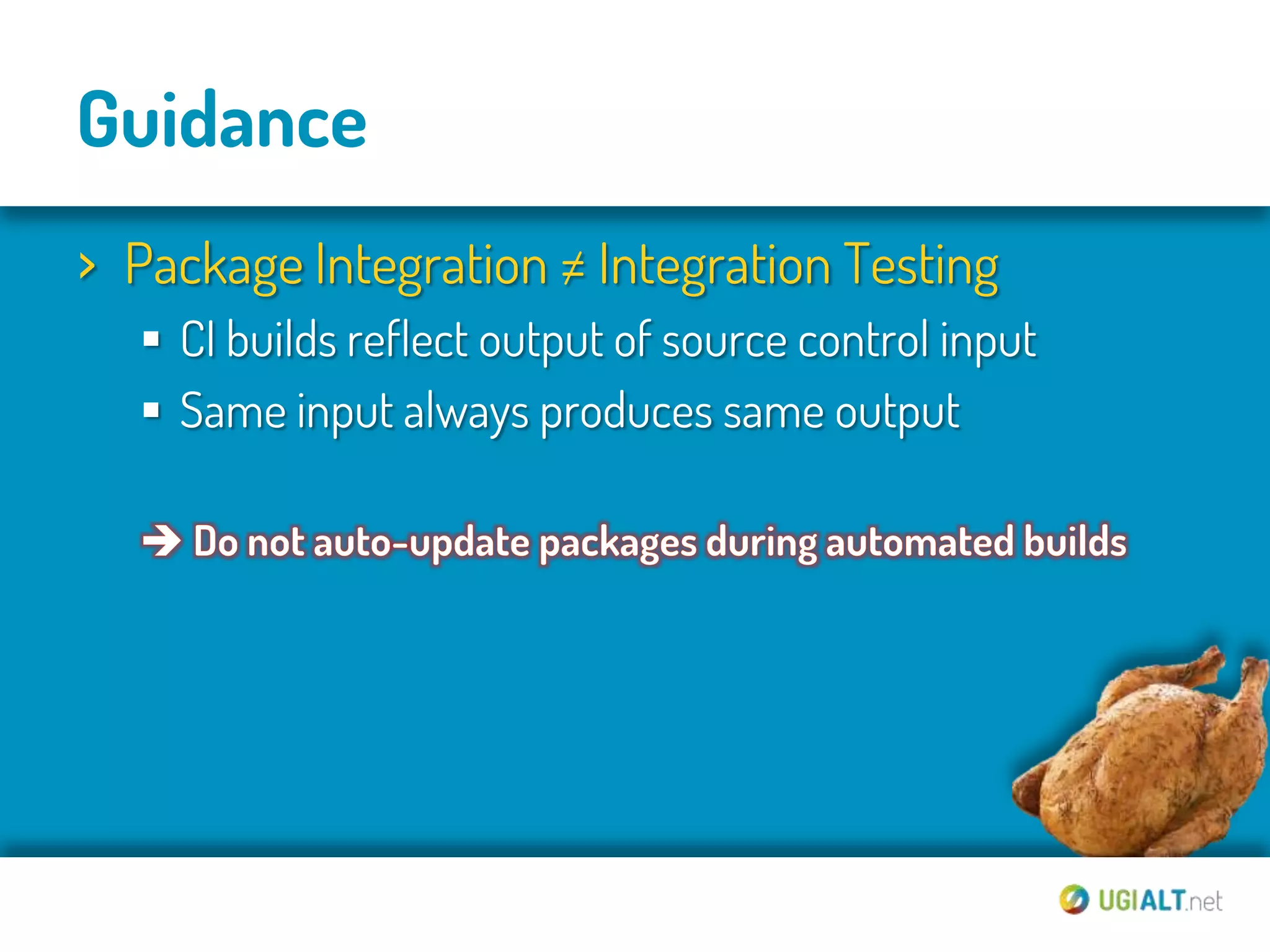 Guidance

› Package Integration ≠ Integration Testing

▪ CI builds reflect output of source control input

▪ Same input always produces same output

→ Do not auto-update packages during automated builds

UGIALT.net